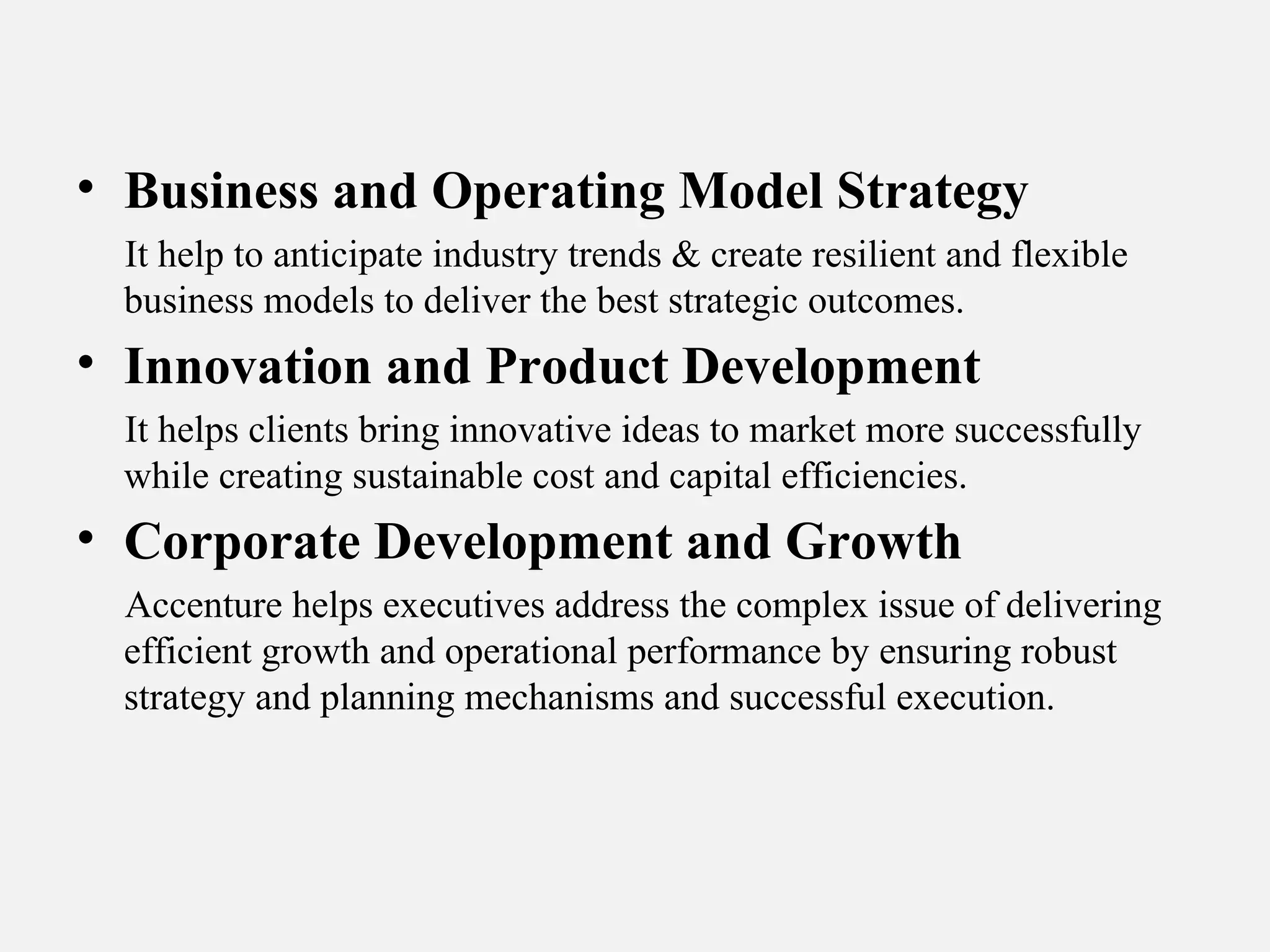 • Business and Operating Model Strategy

It help to anticipate industry trends & create resilient and flexible business models to deliver the best strategic outcomes.

• Innovation and Product Development

It helps clients bring innovative ideas to market more successfully while creating sustainable cost and capital efficiencies.

• Corporate Development and Growth

Accenture helps executives address the complex issue of delivering efficient growth and operational performance by ensuring robust strategy and planning mechanisms and successful execution.